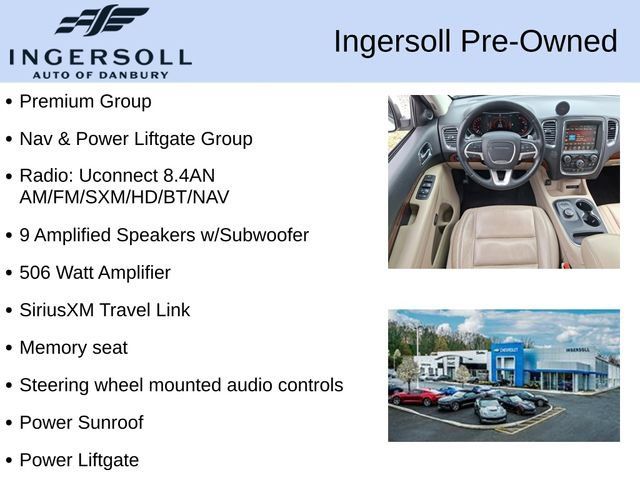 INGERSOLL
AUTO OF DANBURY

Ingersoll Pre-Owned

• Premium Group
• Nav & Power Liftgate Group
• Radio: Uconnect 8.4AN AM/FM/SXM/HD/BT/NAV
• 9 Amplified Speakers w/Subwoofer
• 506 Watt Amplifier
• SiriusXM Travel Link
• Memory seat
• Steering wheel mounted audio controls
• Power Sunroof
• Power Liftgate

CHEVROLET
INGERSOLL